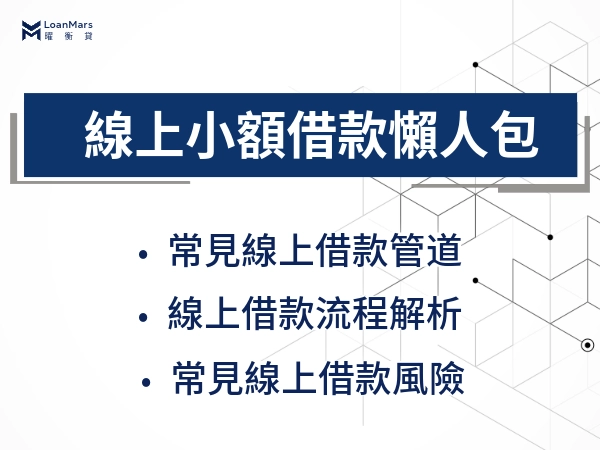 LoanMars
曜衡貸

線上小額借款懶人包

• 常見線上借款管道
• 線上借款流程解析
• 常見線上借款風險